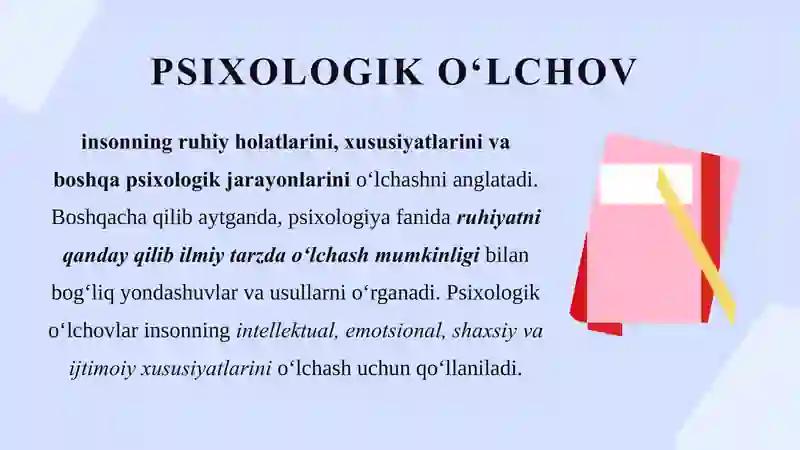 PSIXOLOGIK O‘LCHOV

insonning ruhiy holatlarini, xususiyatlarini va boshqa psixologik jarayonlarini o‘lchashni anglatadi. Boshqacha qilib aytganda, psixologiya fanida ruhiyatni qanday qilib ilmiy tarzda o‘lchash mumkinligi bilan bog‘liq yondashuvlar va usullarni o‘rganadi. Psixologik o‘lchovlar insonning intellektual, emotsional, shaxsiy va ijtimoiy xususiyatlarini o‘lchash uchun qo‘llaniladi.